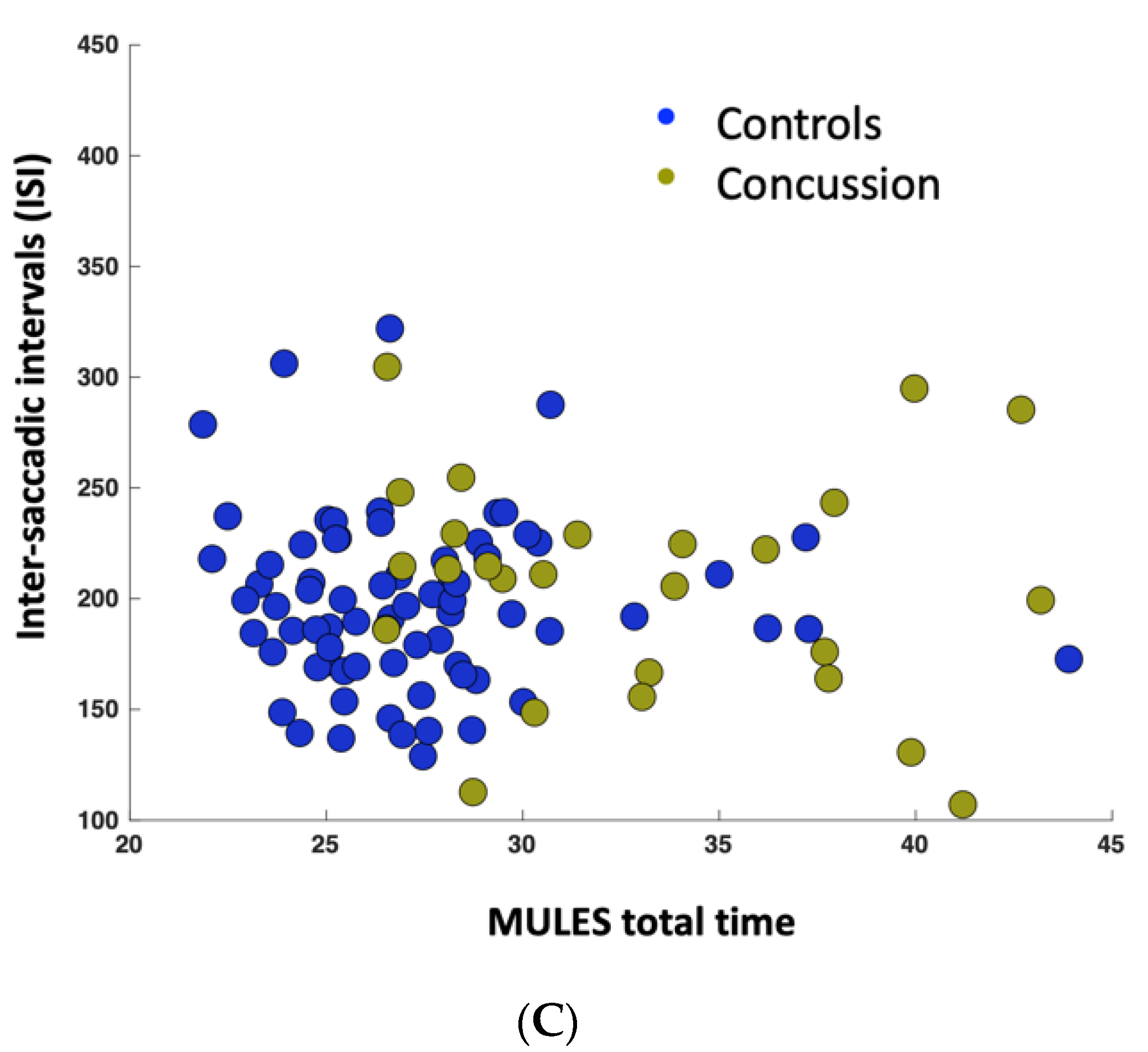 Inter-saccadic intervals (ISI)

450
400
350
300
250
200
150
100

Controls
Concussion

20
25
30
35
40
45

MULES total time

(C)